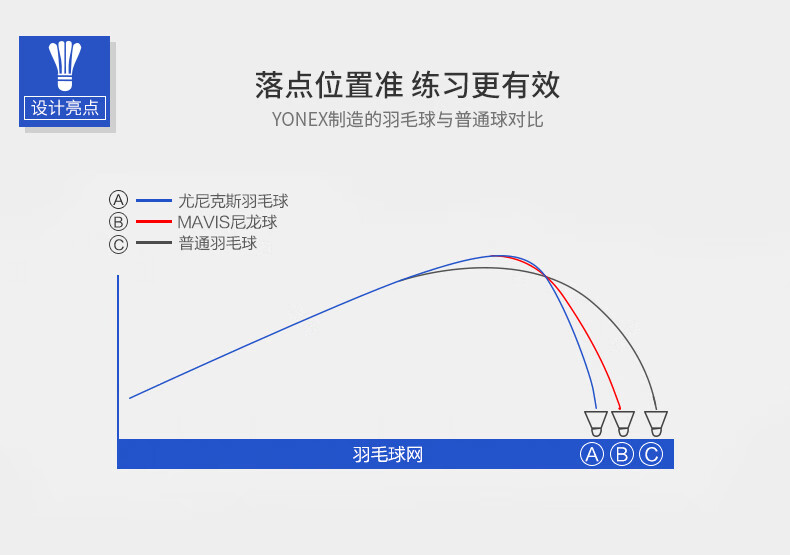 设计亮点

落点位置准 练习更有效

YONEX制造的羽毛球与普通球对比

Ⓐ 尤尼克斯羽毛球
Ⓑ MAVIS尼龙球
Ⓒ 普通羽毛球

羽毛球网

Ⓐ Ⓑ Ⓒ